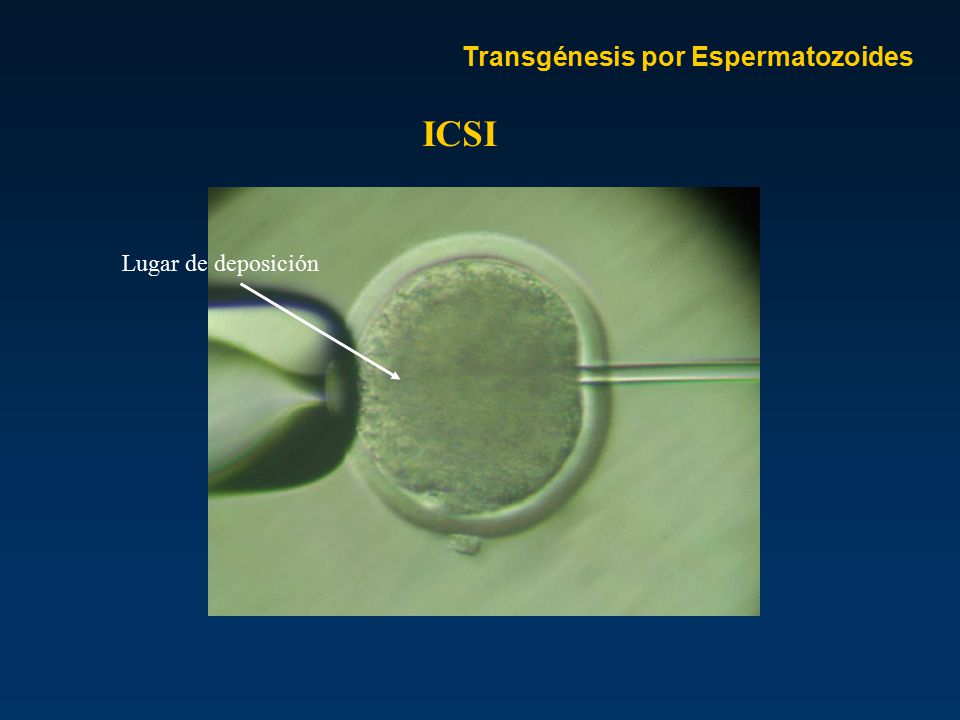 Transgénesis por Espermatozoides

ICSI

Lugar de deposición